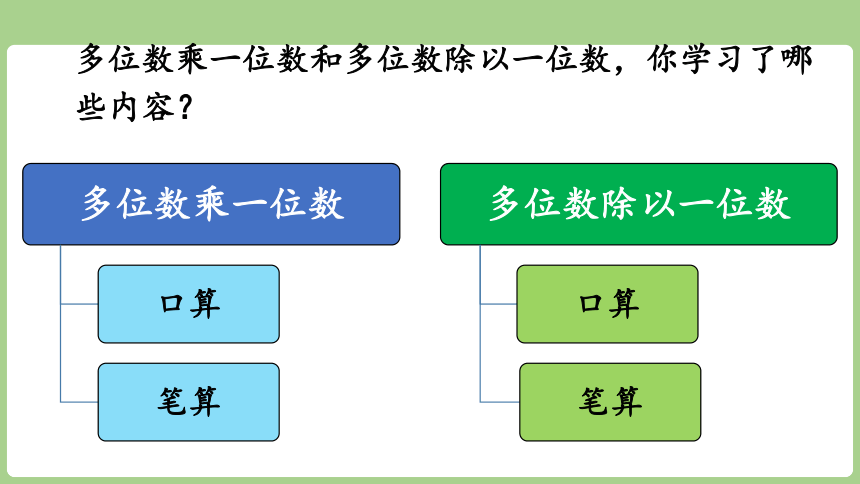 多位数乘一位数和多位数除以一位数，你学习了哪些内容？

多位数乘一位数

口算

笔算

多位数除以一位数

口算

笔算